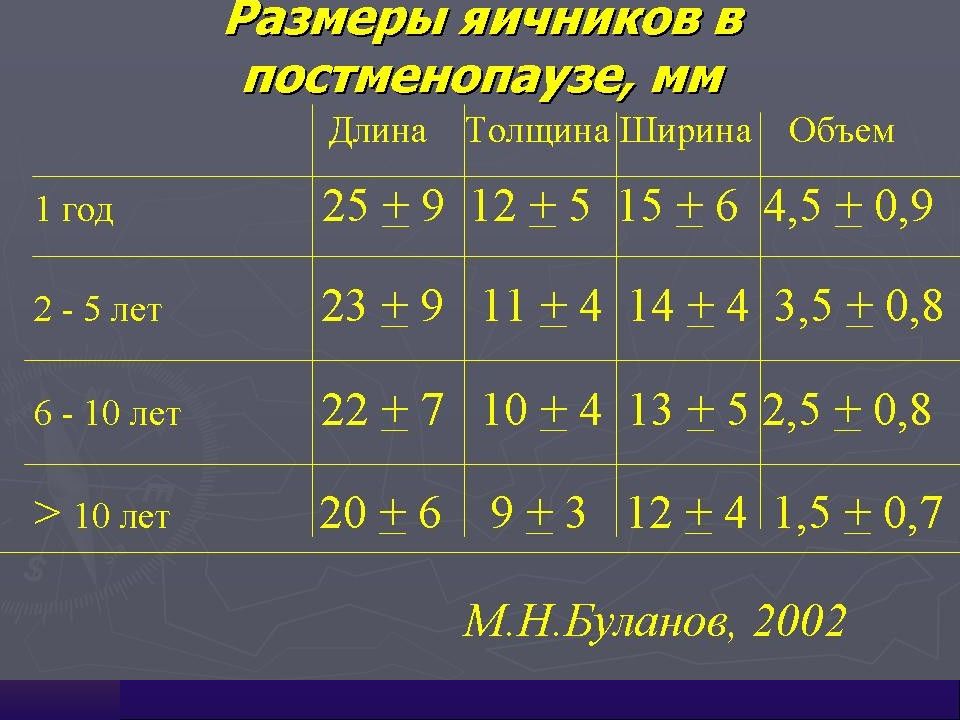 Размеры яичников в постменопаузе, мм

|  | Длина | Толщина | Ширина | Объем |
|---|---|---|---|---|
| 1 год | 25 $\pm$ 9 | 12 $\pm$ 5 | 15 $\pm$ 6 | 4,5 $\pm$ 0,9 |
| 2 - 5 лет | 23 $\pm$ 9 | 11 $\pm$ 4 | 14 $\pm$ 4 | 3,5 $\pm$ 0,8 |
| 6 - 10 лет | 22 $\pm$ 7 | 10 $\pm$ 4 | 13 $\pm$ 5 | 2,5 $\pm$ 0,8 |
| > 10 лет | 20 $\pm$ 6 | 9 $\pm$ 3 | 12 $\pm$ 4 | 1,5 $\pm$ 0,7 |

М.Н.Буланов, 2002